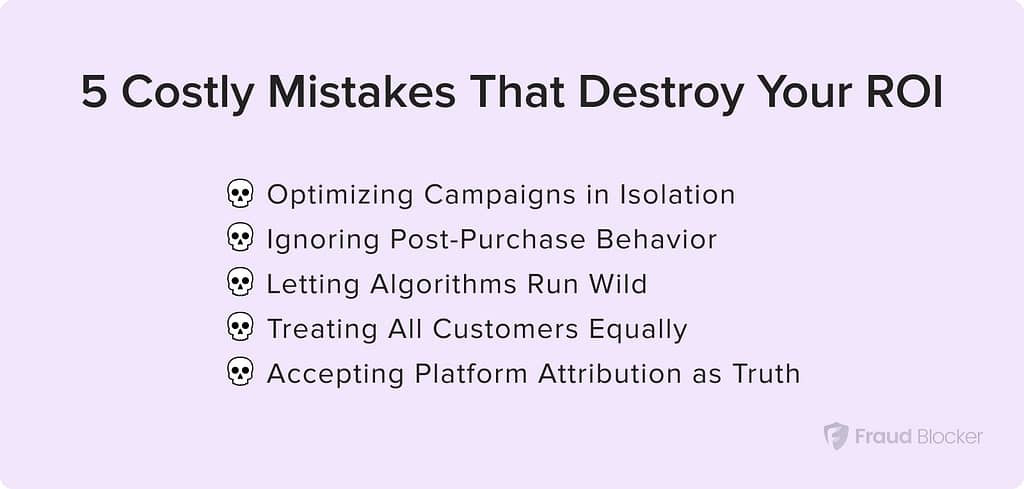 5 Costly Mistakes That Destroy Your ROI

💀 Optimizing Campaigns in Isolation
💀 Ignoring Post-Purchase Behavior
💀 Letting Algorithms Run Wild
💀 Treating All Customers Equally
💀 Accepting Platform Attribution as Truth

Fraud Blocker